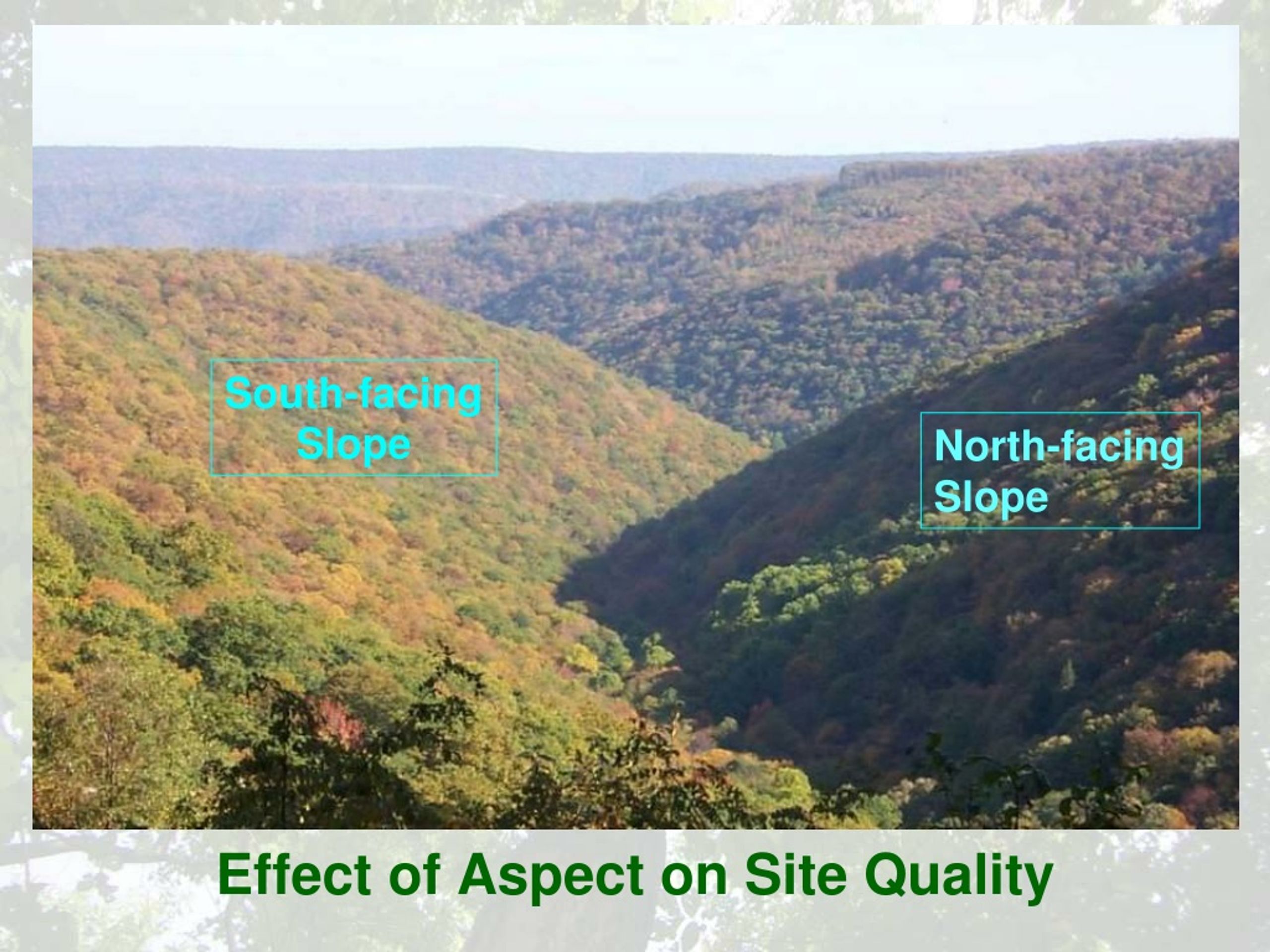 South-facing Slope

North-facing Slope

Effect of Aspect on Site Quality